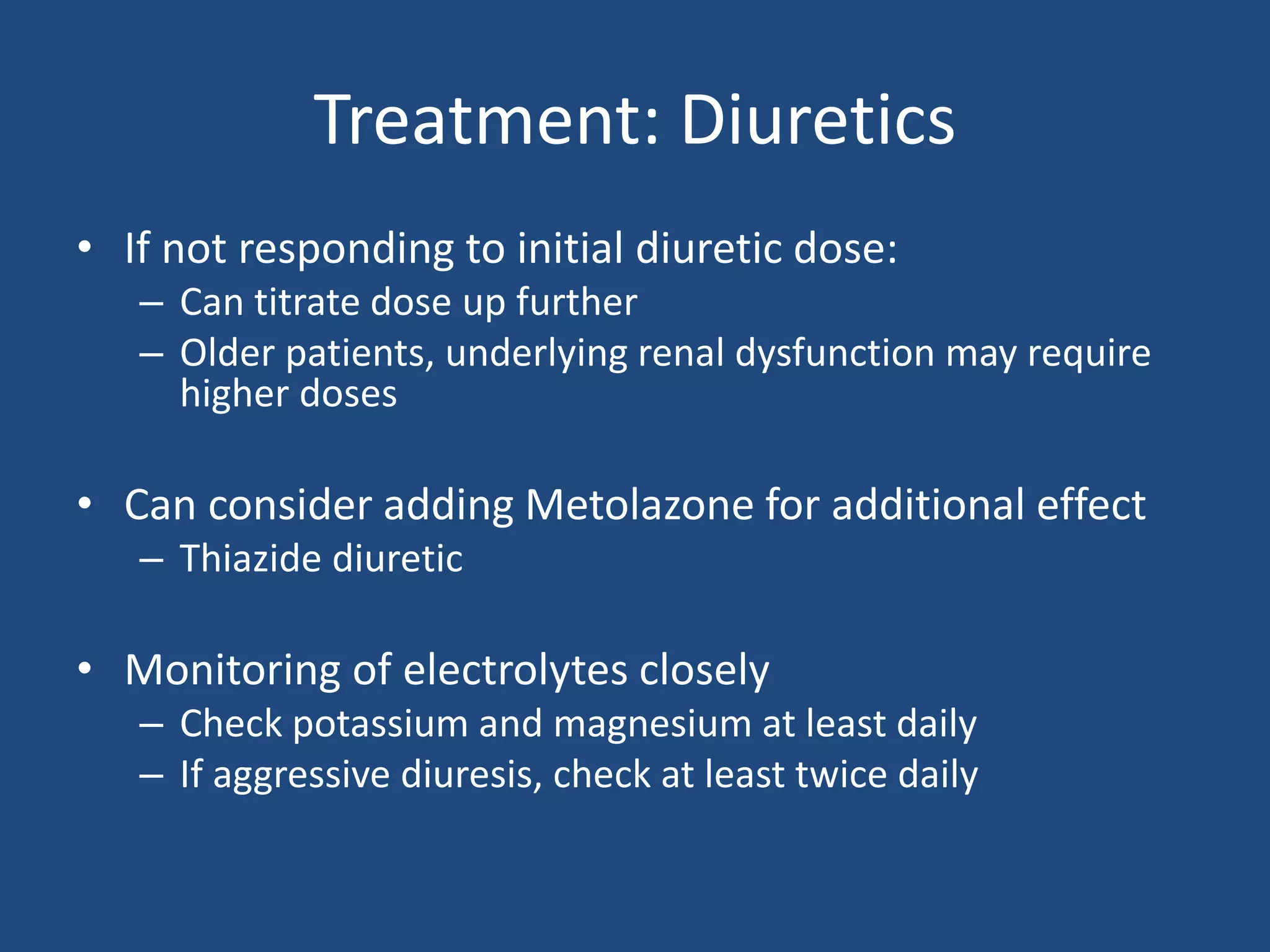 Treatment: Diuretics

• If not responding to initial diuretic dose:
– Can titrate dose up further
– Older patients, underlying renal dysfunction may require higher doses

• Can consider adding Metolazone for additional effect
– Thiazide diuretic

• Monitoring of electrolytes closely
– Check potassium and magnesium at least daily
– If aggressive diuresis, check at least twice daily